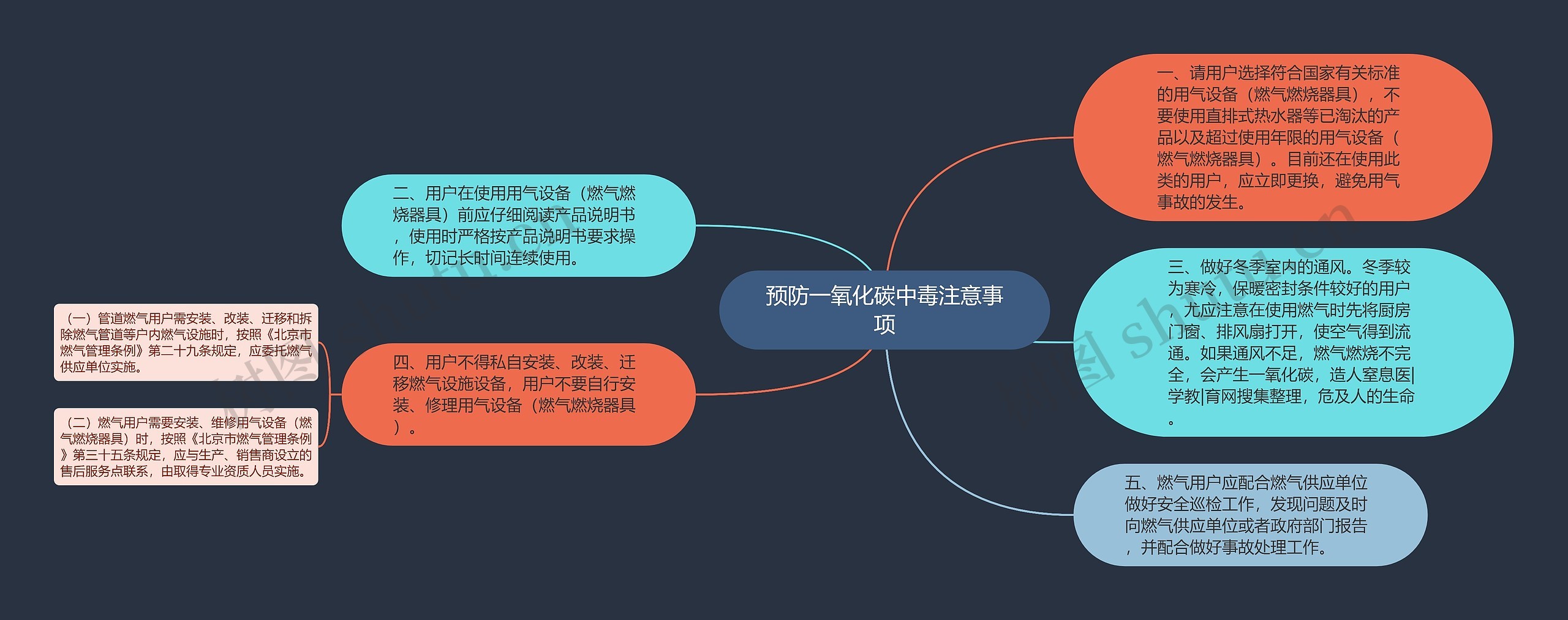 预防一氧化碳中毒注意事项

一、请用户选择符合国家有关标准的用气设备（燃气燃烧器具），不要使用直排式热水器等已淘汰的产品以及超过使用年限的用气设备（燃气燃烧器具）。目前还在使用此类的用户，应立即更换，避免用气事故的发生。

二、用户在使用用气设备（燃气燃烧器具）前应仔细阅读产品说明书，使用时严格按产品说明书要求操作，切记长时间连续使用。

三、做好冬季室内的通风。冬季较为寒冷，保暖密封条件较好的用户，尤应注意在使用燃气时先将厨房门窗、排风扇打开，使空气得到流通。如果通风不足，燃气燃烧不完全，会产生一氧化碳，造人窒息医|学教|育网搜集整理，危及人的生命。

四、用户不得私自安装、改装、迁移燃气设施设备，用户不要自行安装、修理用气设备（燃气燃烧器具）。

（一）管道燃气用户需安装、改装、迁移和拆除燃气管道等户内燃气设施时，按照《北京市燃气管理条例》第二十九条规定，应委托燃气供应单位实施。

（二）燃气用户需要安装、维修用气设备（燃气燃烧器具）时，按照《北京市燃气管理条例》第三十五条规定，应与生产、销售商设立的售后服务点联系，由取得专业资质人员实施。

五、燃气用户应配合燃气供应单位做好安全巡检工作，发现问题及时向燃气供应单位或者政府部门报告，并配合做好事故处理工作。